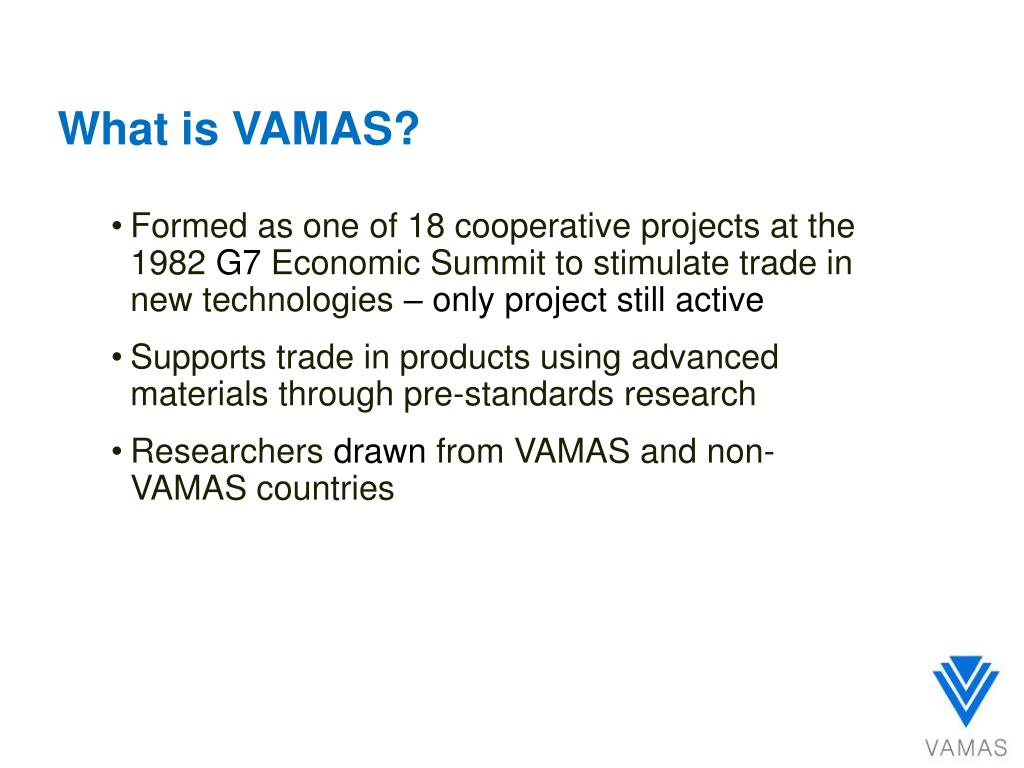 What is VAMAS?

• Formed as one of 18 cooperative projects at the 1982 G7 Economic Summit to stimulate trade in new technologies – only project still active

• Supports trade in products using advanced materials through pre-standards research

• Researchers drawn from VAMAS and non-VAMAS countries

VAMAS